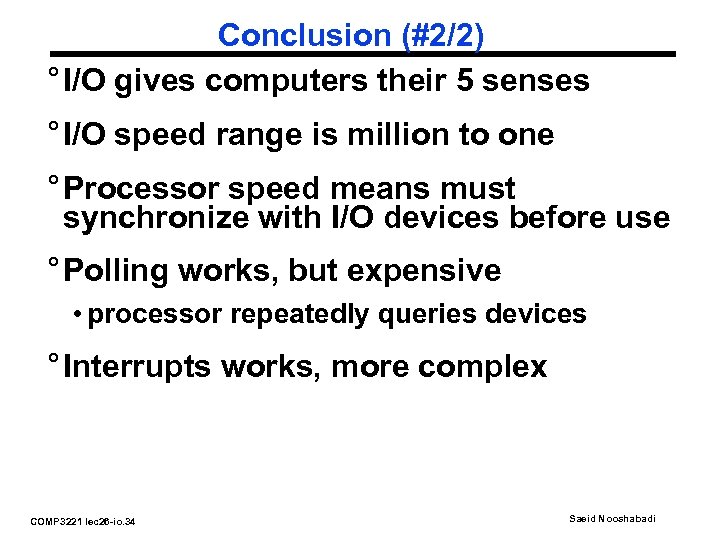 Conclusion (#2/2)

° I/O gives computers their 5 senses

° I/O speed range is million to one

° Processor speed means must synchronize with I/O devices before use

° Polling works, but expensive

• processor repeatedly queries devices

° Interrupts works, more complex

COMP3221 lec26-io.34

Saeid Nooshabadi